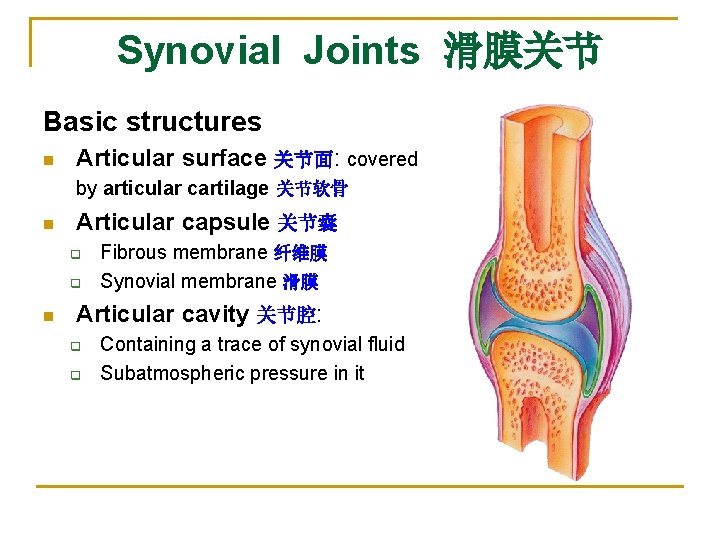 Synovial Joints 滑膜关节

Basic structures

- Articular surface 关节面: covered by articular cartilage 关节软骨
- Articular capsule 关节囊
  - Fibrous membrane 纤维膜
  - Synovial membrane 滑膜
- Articular cavity 关节腔:
  - Containing a trace of synovial fluid
  - Subatmospheric pressure in it